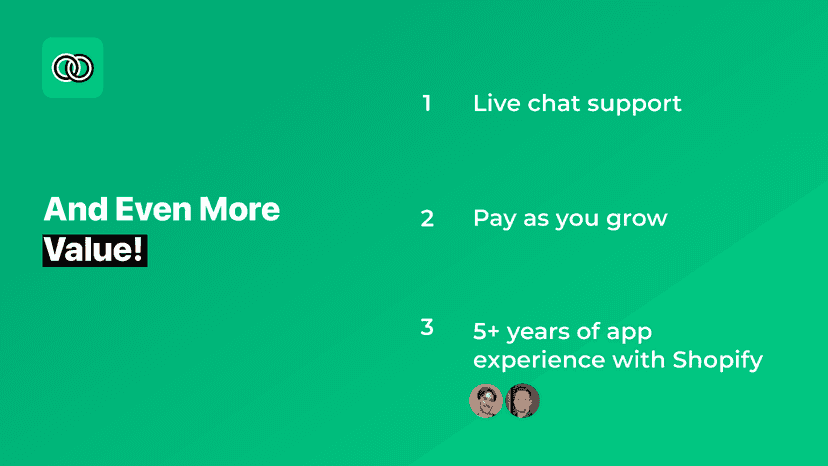 And Even More Value!

1 Live chat support

2 Pay as you grow

3 5+ years of app experience with Shopify